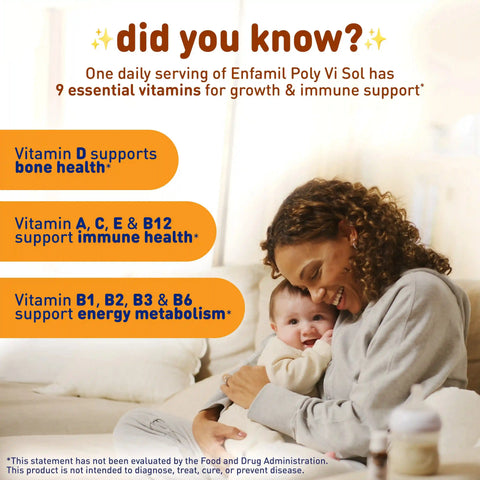 did you know?

One daily serving of Enfamil Poly Vi Sol has 9 essential vitamins for growth & immune support*

Vitamin D supports bone health*

Vitamin A, C, E & B12 support immune health*

Vitamin B1, B2, B3 & B6 support energy metabolism*

*This statement has not been evaluated by the Food and Drug Administration. This product is not intended to diagnose, treat, cure, or prevent disease.